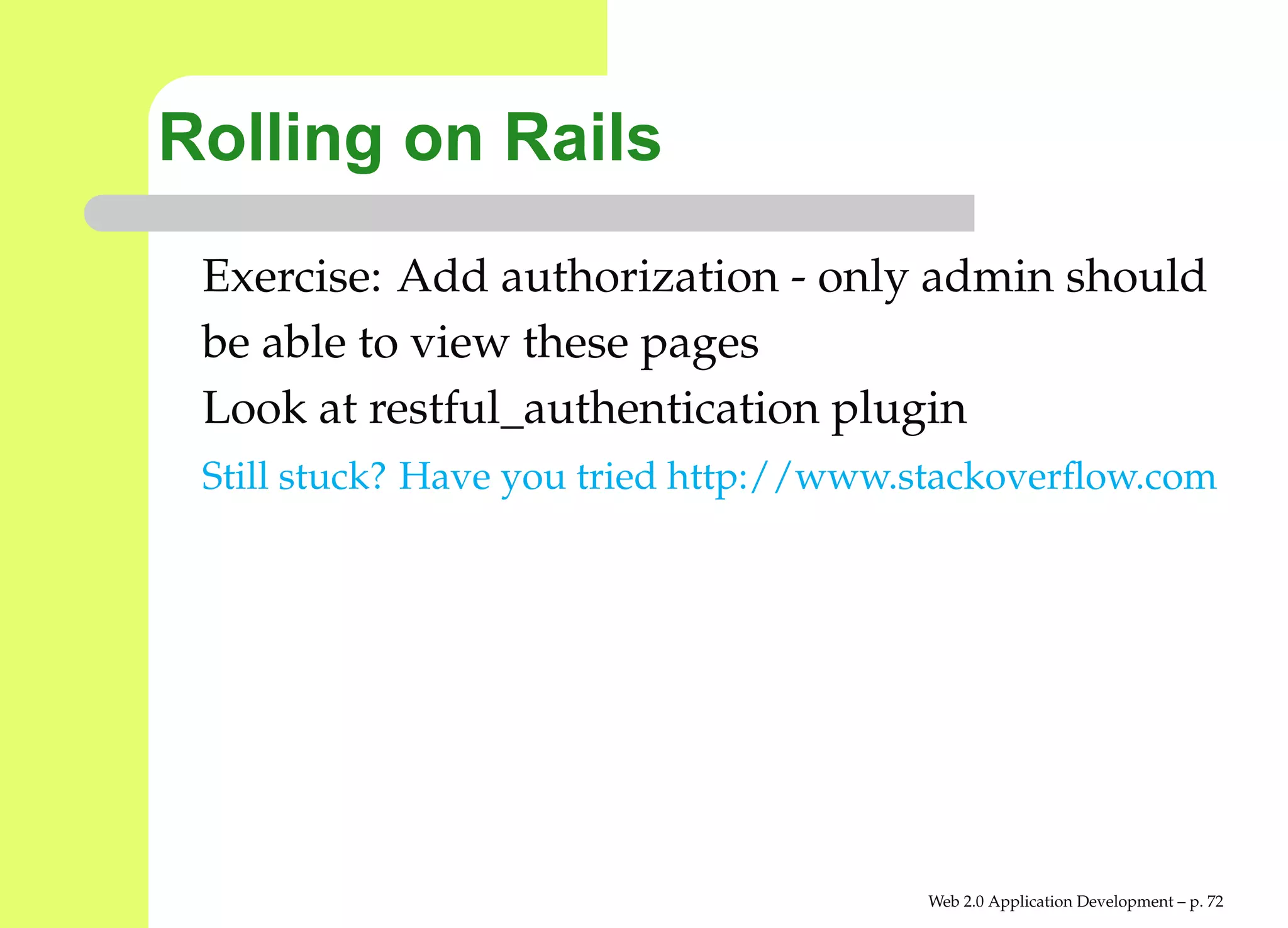 Rolling on Rails

Exercise: Add authorization - only admin should be able to view these pages

Look at restful_authentication plugin

Still stuck? Have you tried http://www.stackoverflow.com

Web 2.0 Application Development – p. 72